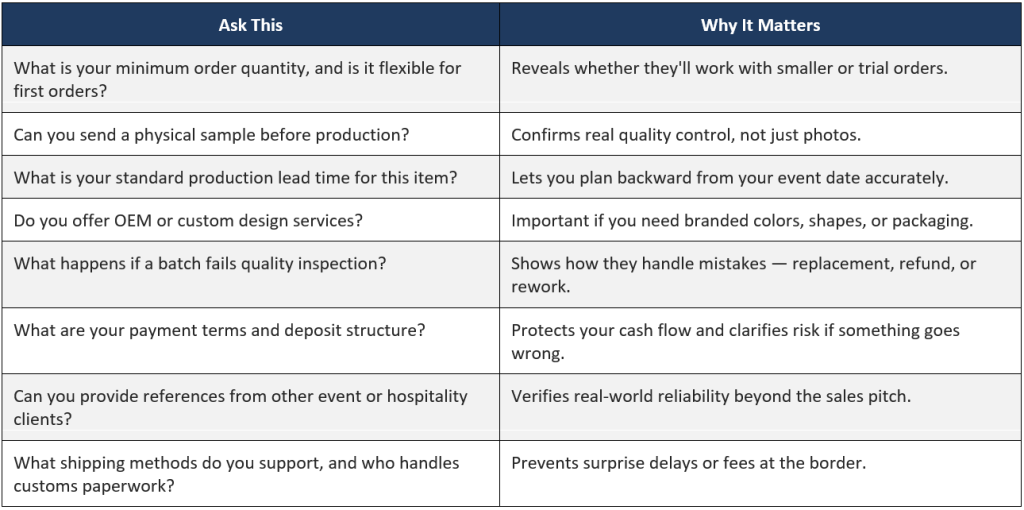 | Ask This | Why It Matters |
|---|---|
| What is your minimum order quantity, and is it flexible for first orders? | Reveals whether they'll work with smaller or trial orders. |
| Can you send a physical sample before production? | Confirms real quality control, not just photos. |
| What is your standard production lead time for this item? | Lets you plan backward from your event date accurately. |
| Do you offer OEM or custom design services? | Important if you need branded colors, shapes, or packaging. |
| What happens if a batch fails quality inspection? | Shows how they handle mistakes — replacement, refund, or rework. |
| What are your payment terms and deposit structure? | Protects your cash flow and clarifies risk if something goes wrong. |
| Can you provide references from other event or hospitality clients? | Verifies real-world reliability beyond the sales pitch. |
| What shipping methods do you support, and who handles customs paperwork? | Prevents surprise delays or fees at the border. |